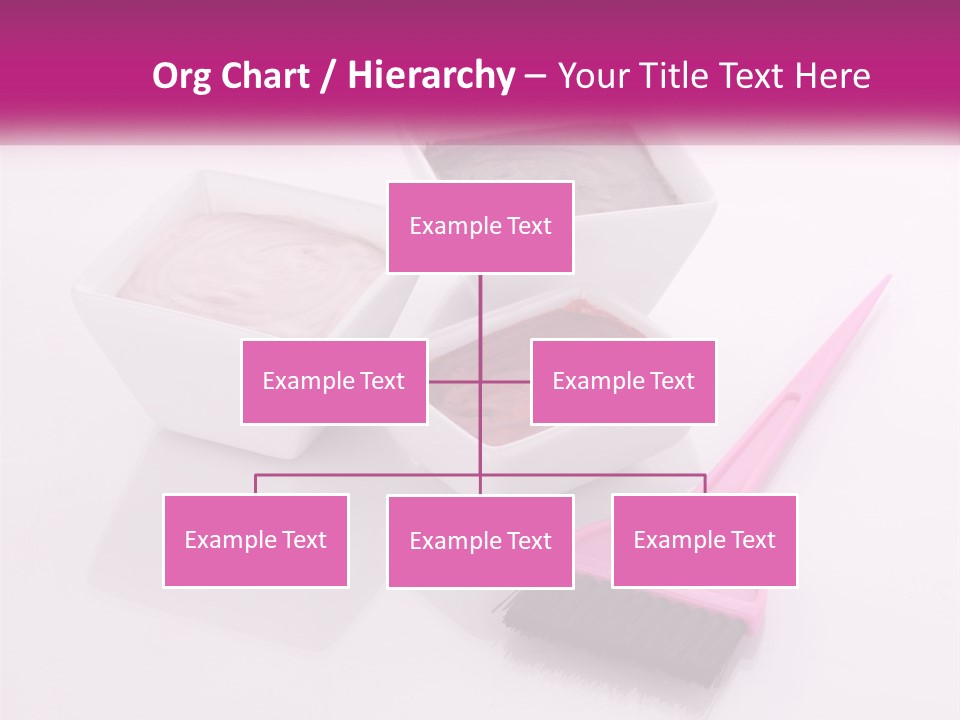 Org Chart / Hierarchy – Your Title Text Here

Example Text

Example Text

Example Text

Example Text

Example Text

Example Text